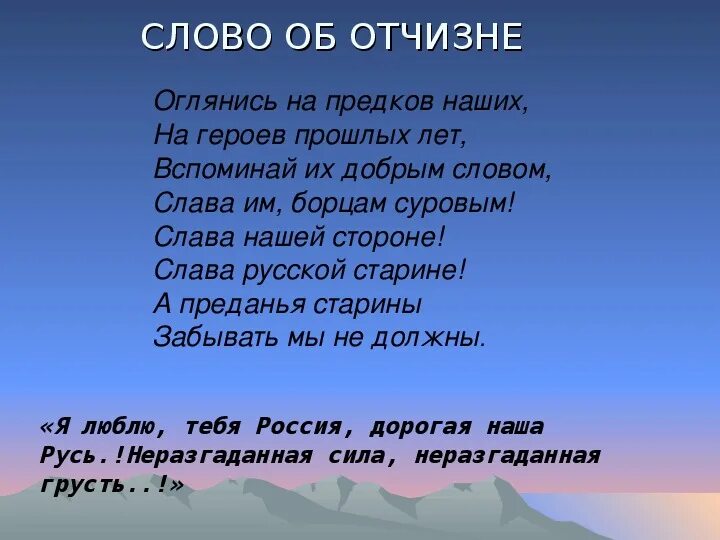 СЛОВО ОБ ОТЧИЗНЕ

Оглянись на предков наших,
На героев прошлых лет,
Вспоминай их добрым словом,
Слава им, борцам суровым!
Слава нашей стороне!
Слава русской старине!
А преданья старины
Забывать мы не должны.

«Я люблю, тебя Россия, дорогая наша Русь.!Неразгаданная сила, неразгаданная грусть..!»